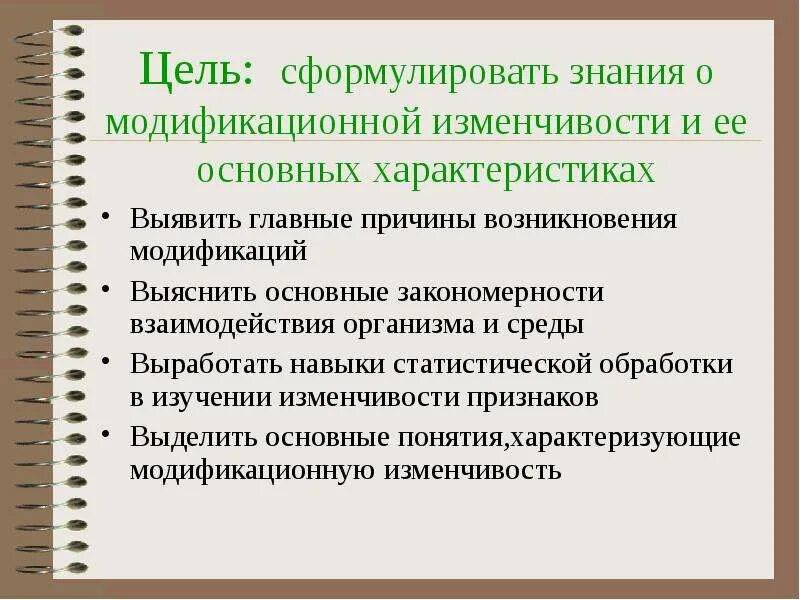 Цель: сформулировать знания о модификационной изменчивости и ее основных характеристиках

• Выявить главные причины возникновения модификаций
• Выяснить основные закономерности взаимодействия организма и среды
• Выработать навыки статистической обработки в изучении изменчивости признаков
• Выделить основные понятия,характеризующие модификационную изменчивость